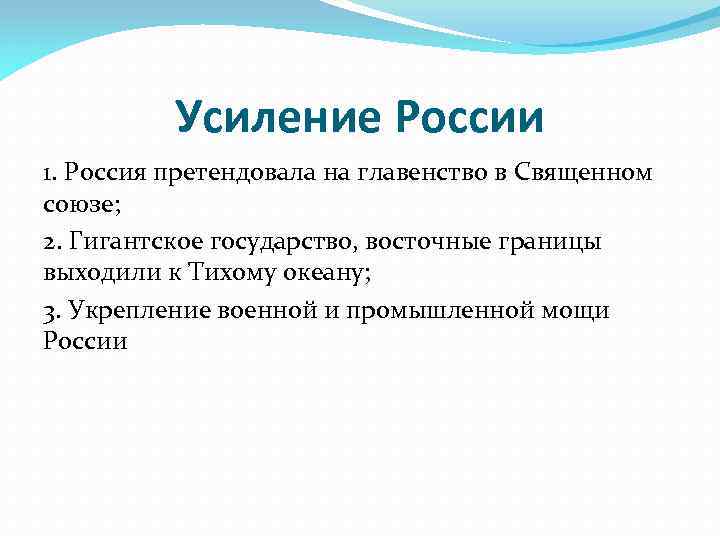 Усиление России

1. Россия претендовала на главенство в Священном союзе;

2. Гигантское государство, восточные границы выходили к Тихому океану;

3. Укрепление военной и промышленной мощи России